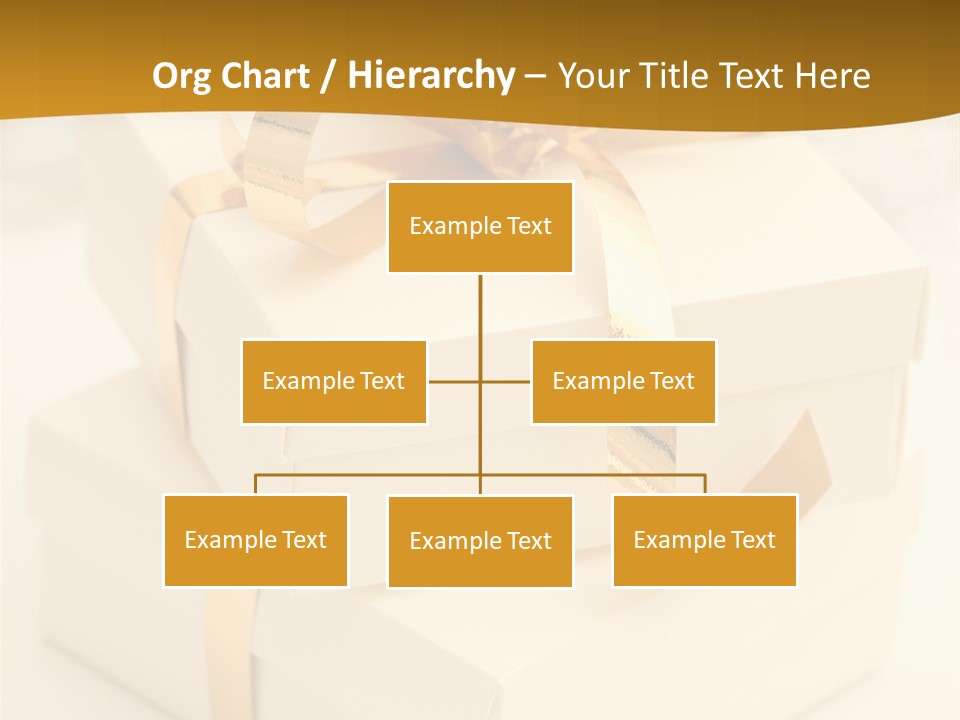 Org Chart / Hierarchy – Your Title Text Here

Example Text

Example Text

Example Text

Example Text

Example Text

Example Text